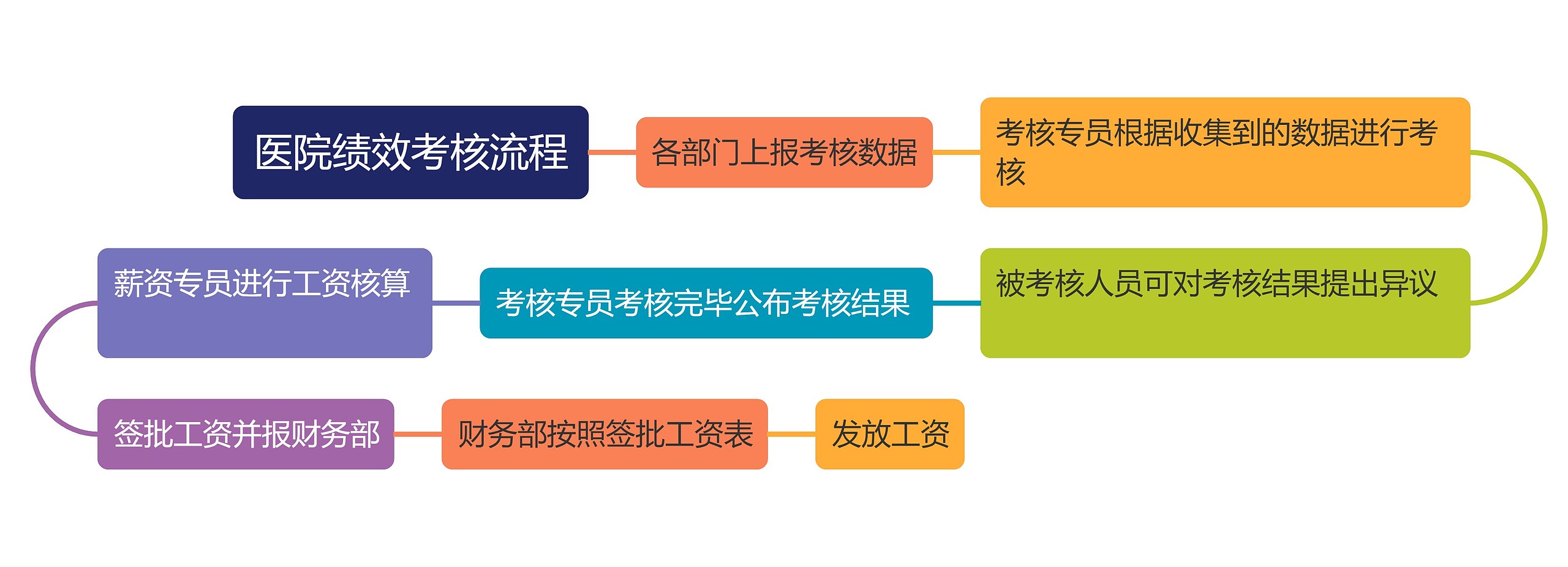 医院绩效考核流程

各部门上报考核数据

考核专员根据收集到的数据进行考核

被考核人员可对考核结果提出异议

考核专员考核完毕公布考核结果

薪资专员进行工资核算

签批工资并报财务部

财务部按照签批工资表

发放工资